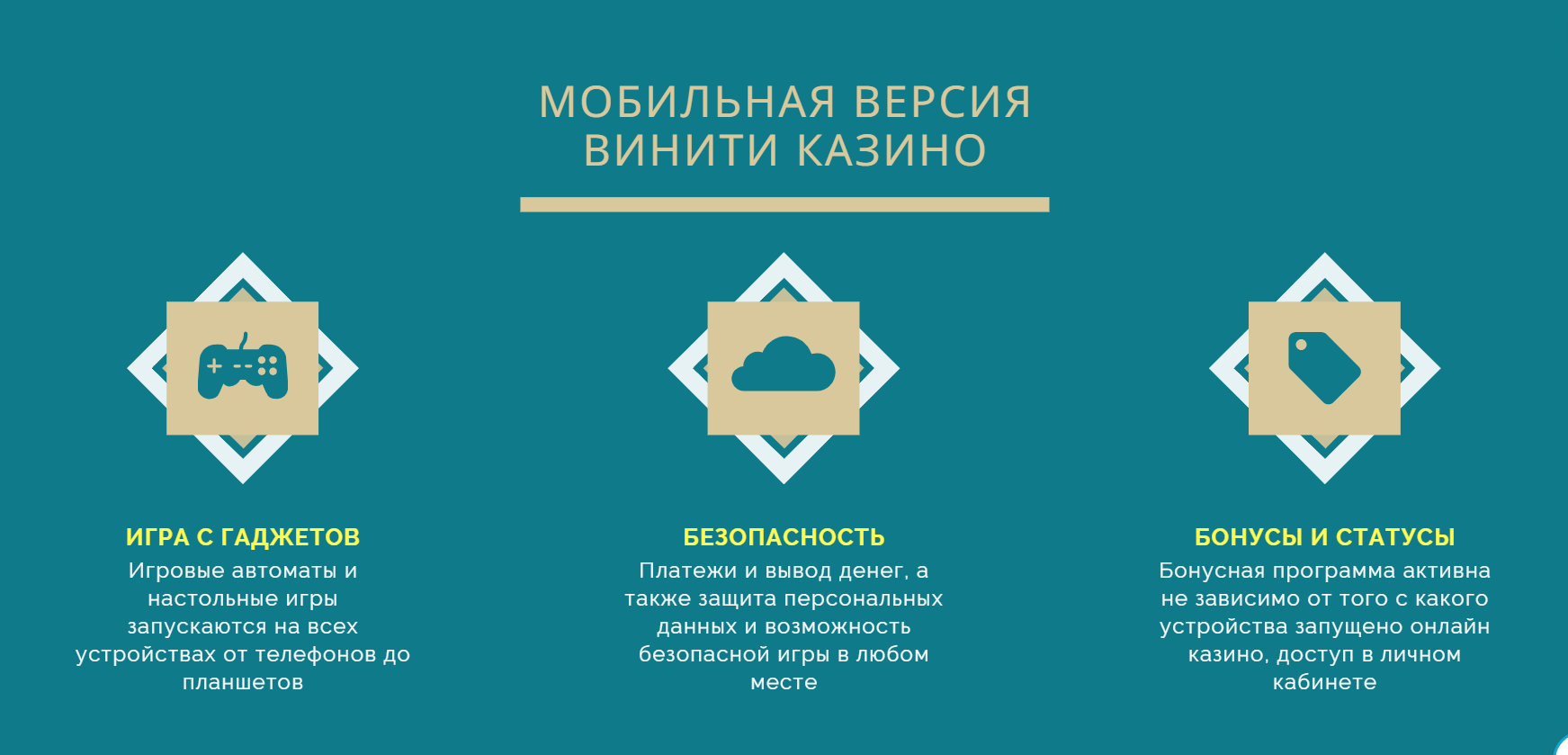 МОБИЛЬНАЯ ВЕРСИЯ ВИНИТИ КАЗИНО

ИГРА С ГАДЖЕТОВ
Игровые автоматы и настольные игры запускаются на всех устройствах от телефонов до планшетов

БЕЗОПАСНОСТЬ
Платежи и вывод денег, а также защита персональных данных и возможность безопасной игры в любом месте

БОНУСЫ И СТАТУСЫ
Бонусная программа активна не зависимо от того с какого устройства запущено онлайн казино, доступ в личном кабинете